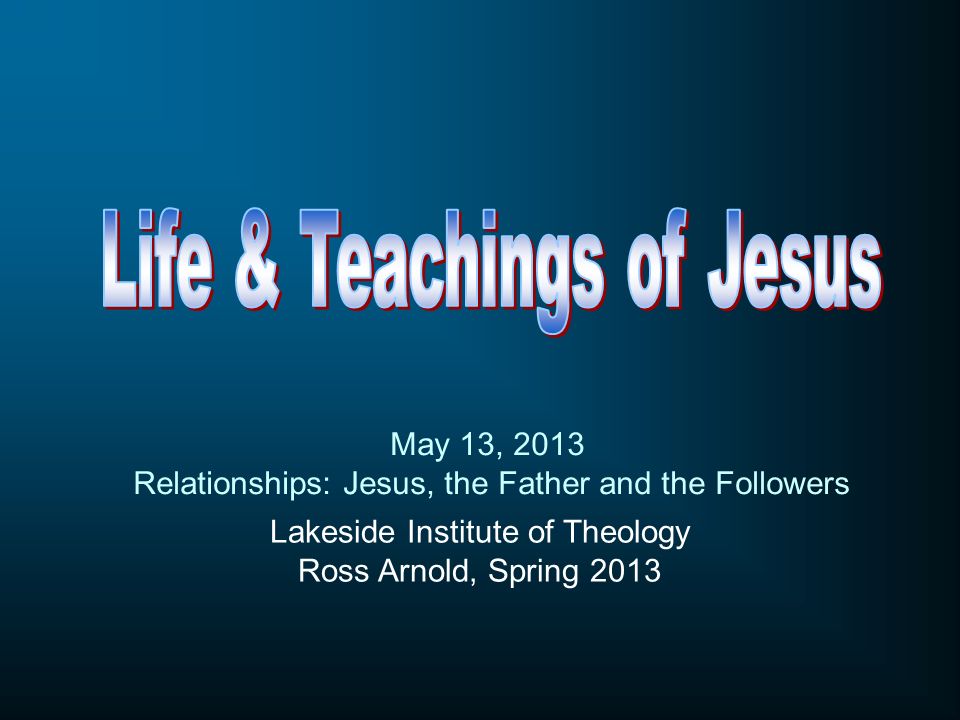 Life & Teachings of Jesus

May 13, 2013
Relationships: Jesus, the Father and the Followers

Lakeside Institute of Theology
Ross Arnold, Spring 2013